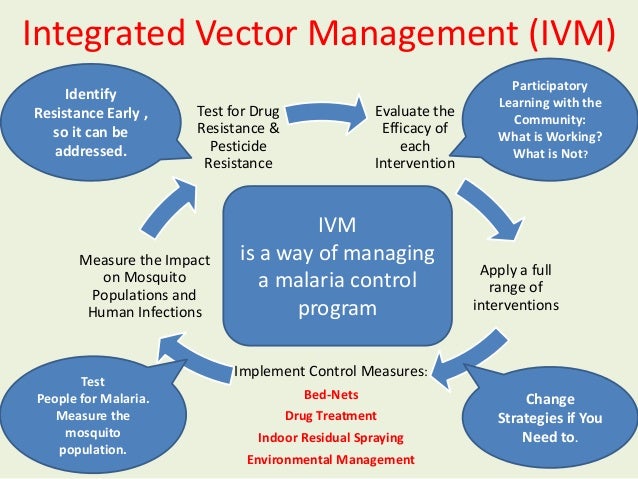 Integrated Vector Management (IVM)

Identify Resistance Early , so it can be addressed.

Test for Drug Resistance & Pesticide Resistance

Evaluate the Efficacy of each Intervention

Participatory Learning with the Community: What is Working? What is Not?

IVM is a way of managing a malaria control program

Measure the Impact on Mosquito Populations and Human Infections

Apply a full range of interventions

Implement Control Measures:
Bed-Nets
Drug Treatment
Indoor Residual Spraying
Environmental Management

Test People for Malaria. Measure the mosquito population.

Change Strategies if You Need to.